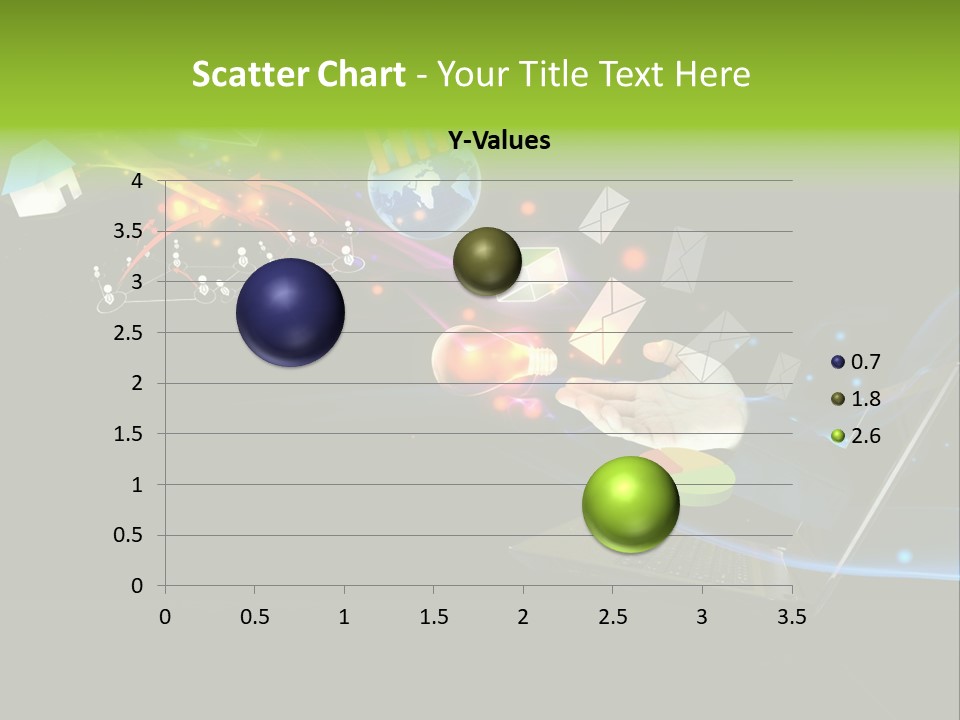 Scatter Chart - Your Title Text Here

Y-Values

4
3.5
3
2.5
2
1.5
1
0.5
0

0 0.5 1 1.5 2 2.5 3 3.5

0.7
1.8
2.6